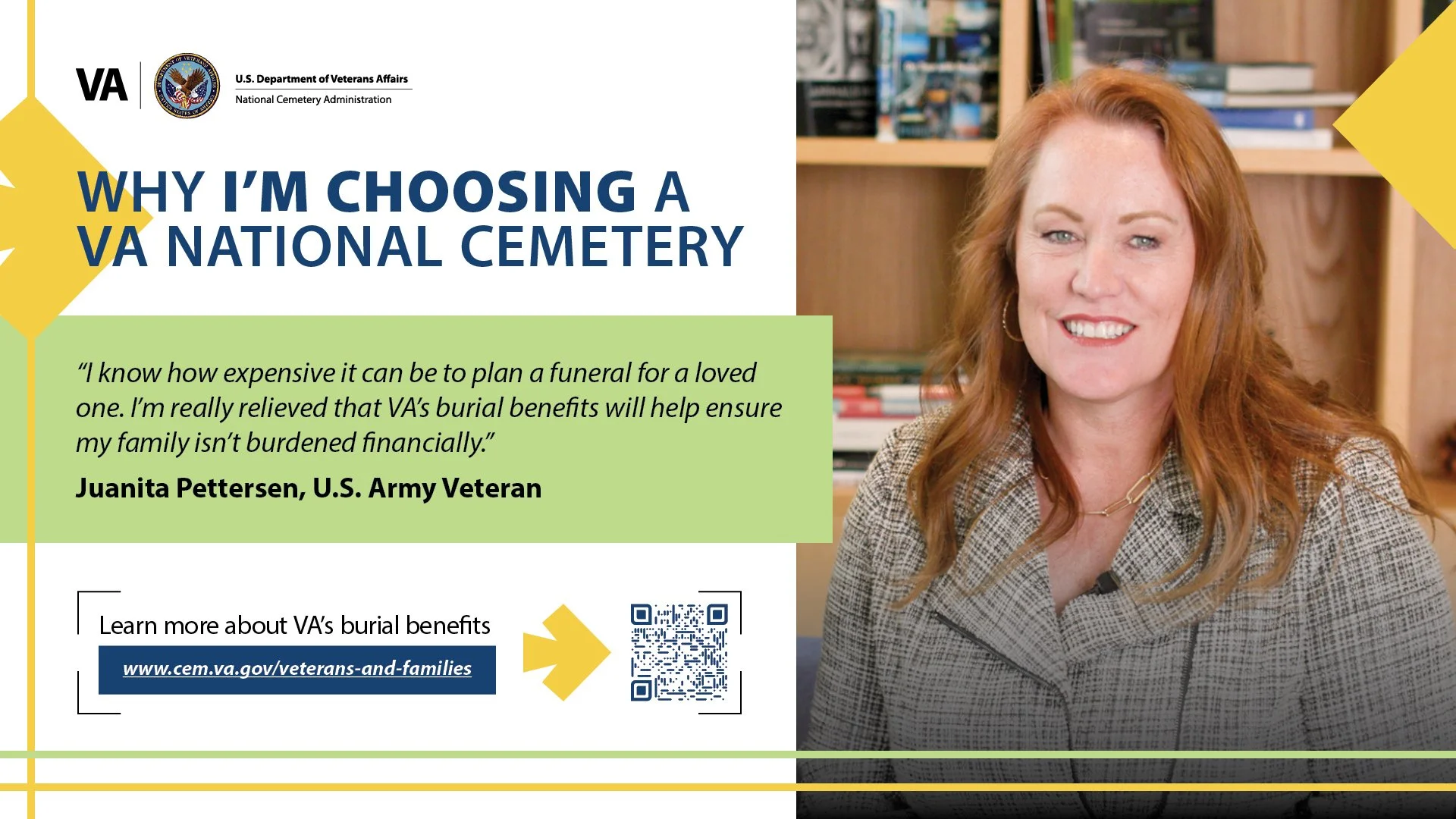 VA

U.S. Department of Veterans Affairs
National Cemetery Administration

WHY I'M CHOOSING A VA NATIONAL CEMETERY

"I know how expensive it can be to plan a funeral for a loved one. I'm really relieved that VA's burial benefits will help ensure my family isn't burdened financially."

Juanita Pettersen, U.S. Army Veteran

Learn more about VA's burial benefits
www.cem.va.gov/veterans-and-families